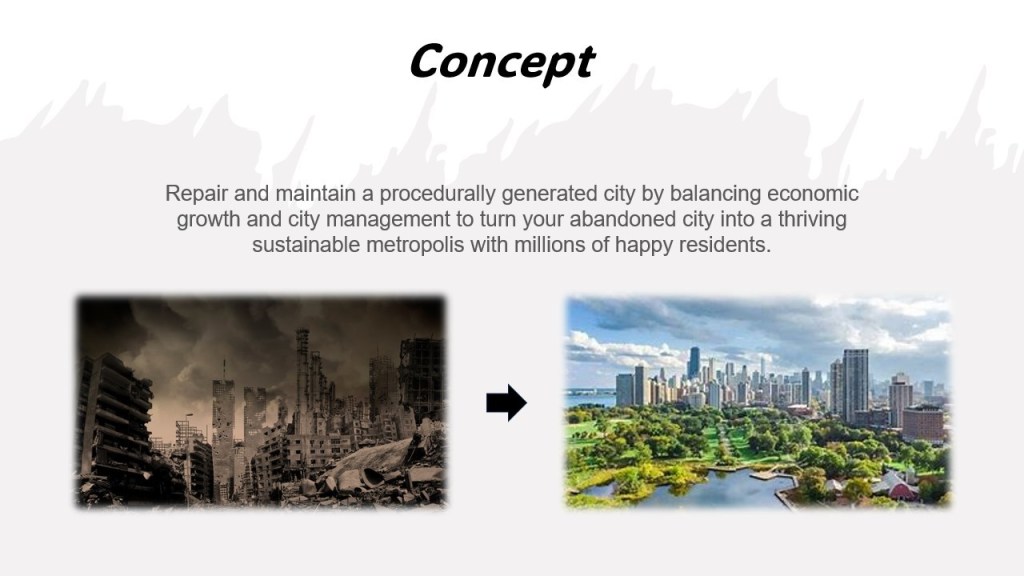 Concept

Repair and maintain a procedurally generated city by balancing economic growth and city management to turn your abandoned city into a thriving sustainable metropolis with millions of happy residents.